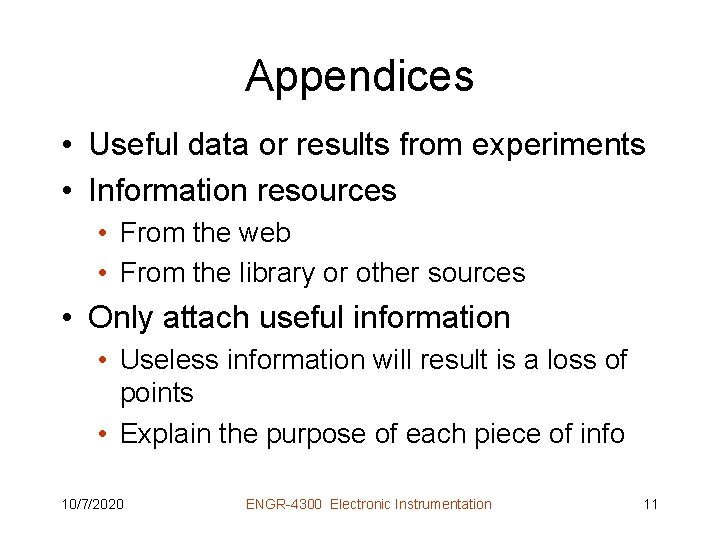 Appendices

• Useful data or results from experiments
• Information resources
  • From the web
  • From the library or other sources
• Only attach useful information
  • Useless information will result is a loss of points
  • Explain the purpose of each piece of info

10/7/2020
ENGR-4300 Electronic Instrumentation
11